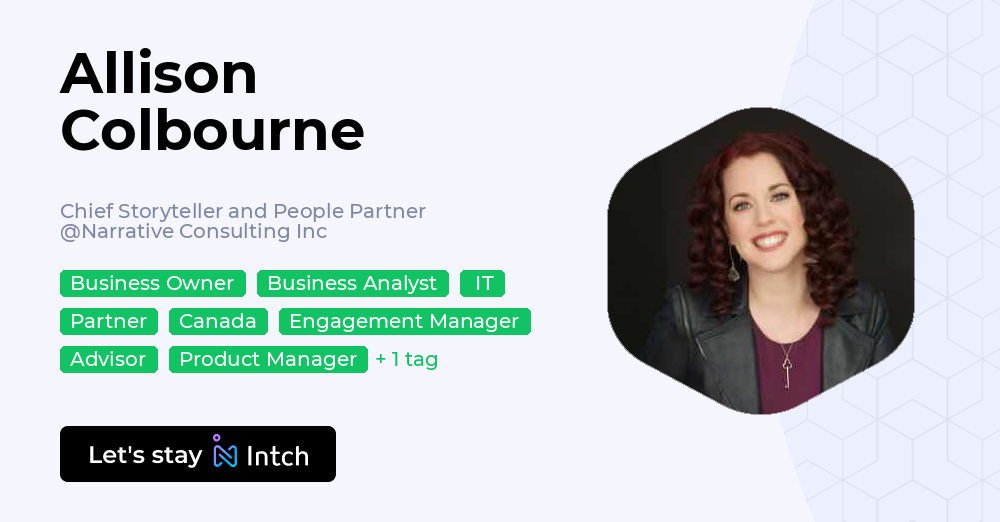 Allison Colbourne

Chief Storyteller and People Partner @Narrative Consulting Inc

Business Owner Business Analyst IT Partner Canada Engagement Manager Advisor Product Manager + 1 tag

Let's stay Intch